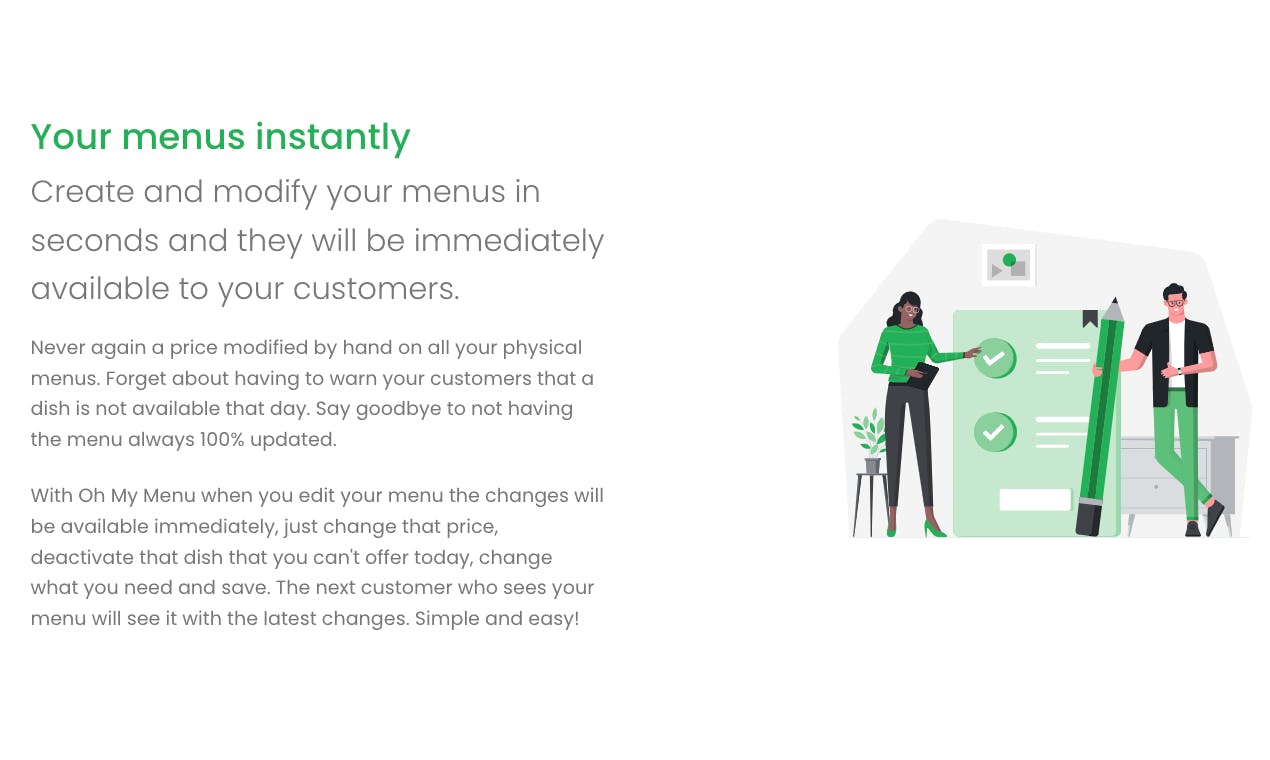 Your menus instantly

Create and modify your menus in seconds and they will be immediately available to your customers.

Never again a price modified by hand on all your physical menus. Forget about having to warn your customers that a dish is not available that day. Say goodbye to not having the menu always 100% updated.

With Oh My Menu when you edit your menu the changes will be available immediately, just change that price, deactivate that dish that you can't offer today, change what you need and save. The next customer who sees your menu will see it with the latest changes. Simple and easy!